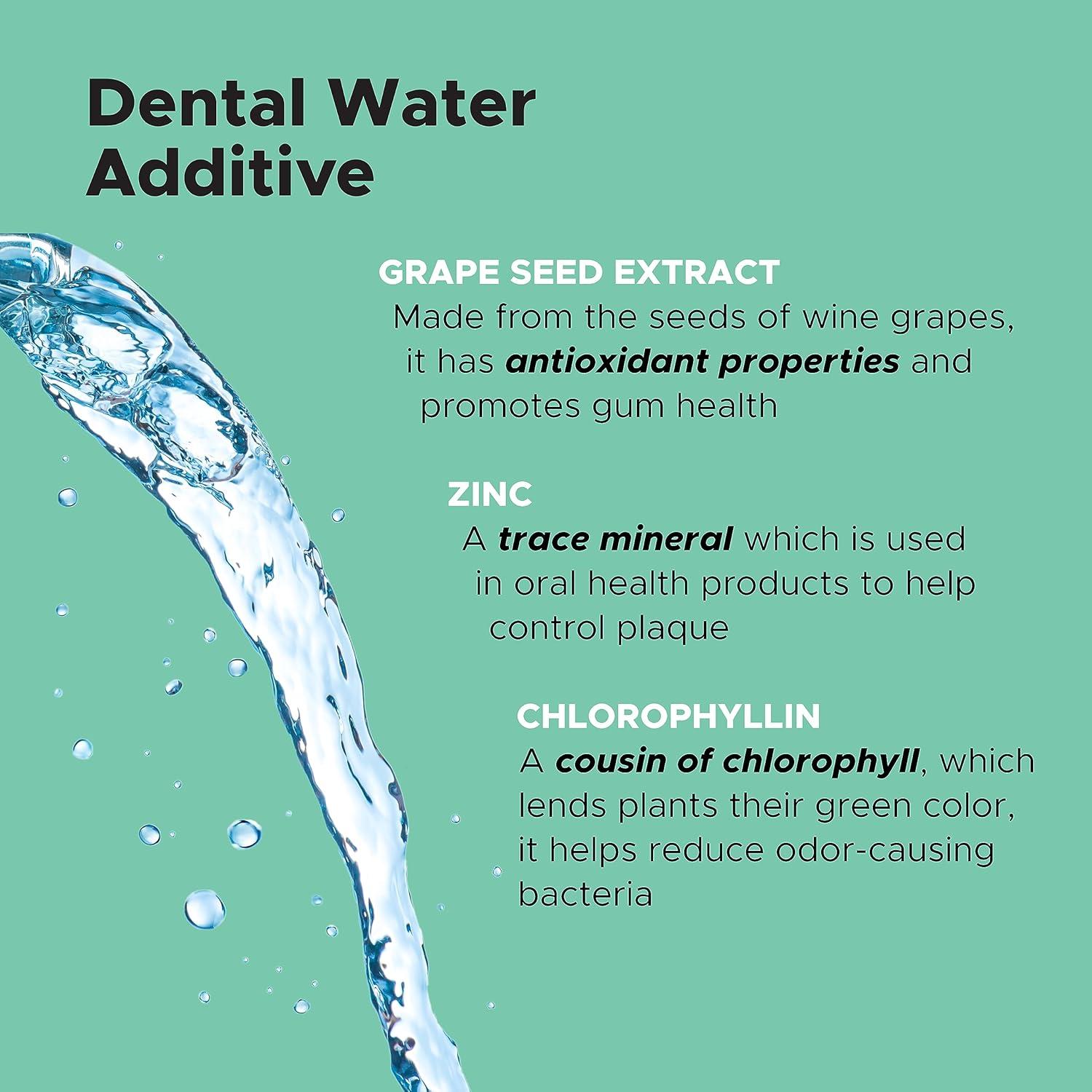 Dental Water Additive

GRAPE SEED EXTRACT
Made from the seeds of wine grapes, it has antioxidant properties and promotes gum health

ZINC
A trace mineral which is used in oral health products to help control plaque

CHLOROPHYLLIN
A cousin of chlorophyll, which lends plants their green color, it helps reduce odor-causing bacteria